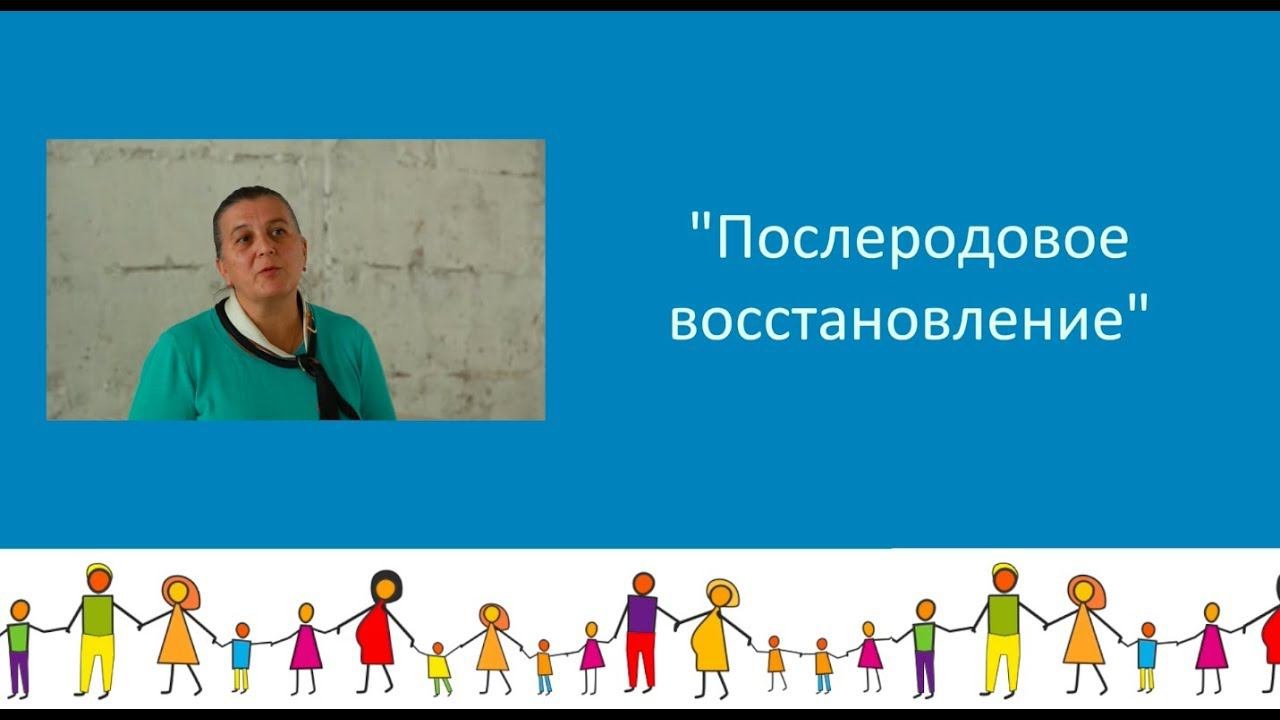 "Послеродовое восстановление"